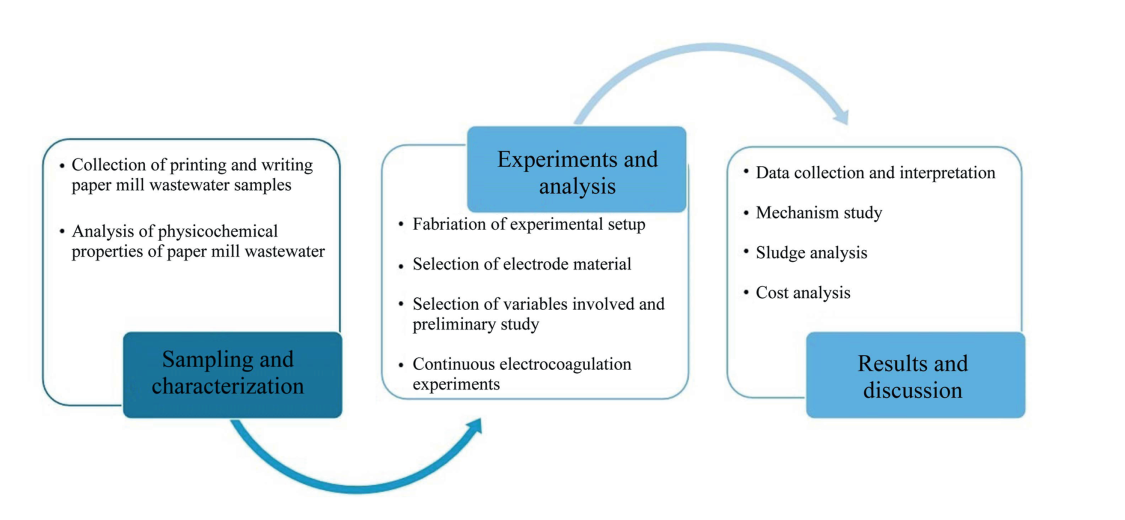 • Collection of printing and writing paper mill wastewater samples

• Analysis of physicochemical properties of paper mill wastewater

Sampling and characterization

Experiments and analysis

• Fabriation of experimental setup

• Selection of electrode material

• Selection of variables involved and preliminary study

• Continuous electrocoagulation experiments

• Data collection and interpretation

• Mechanism study

• Sludge analysis

• Cost analysis

Results and discussion